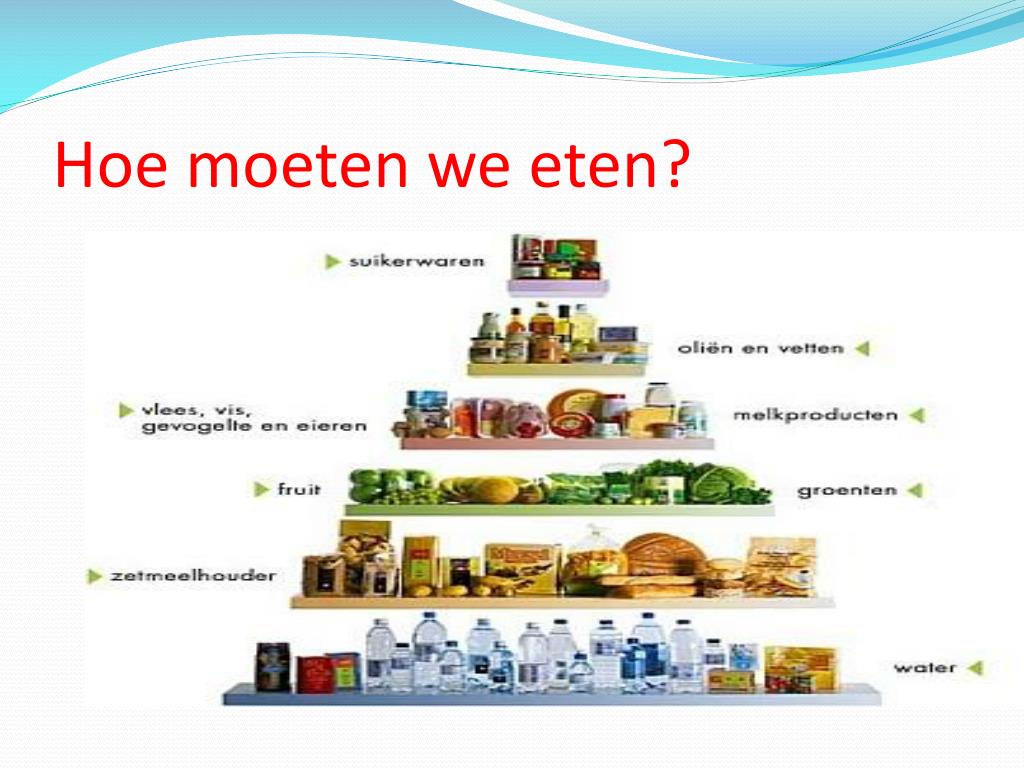 Hoe moeten we eten?

suikerwaren

oliën en vetten

vlees, vis, gevogelte en eieren

melkproducten

fruit

groenten

zetmeelhouder

water